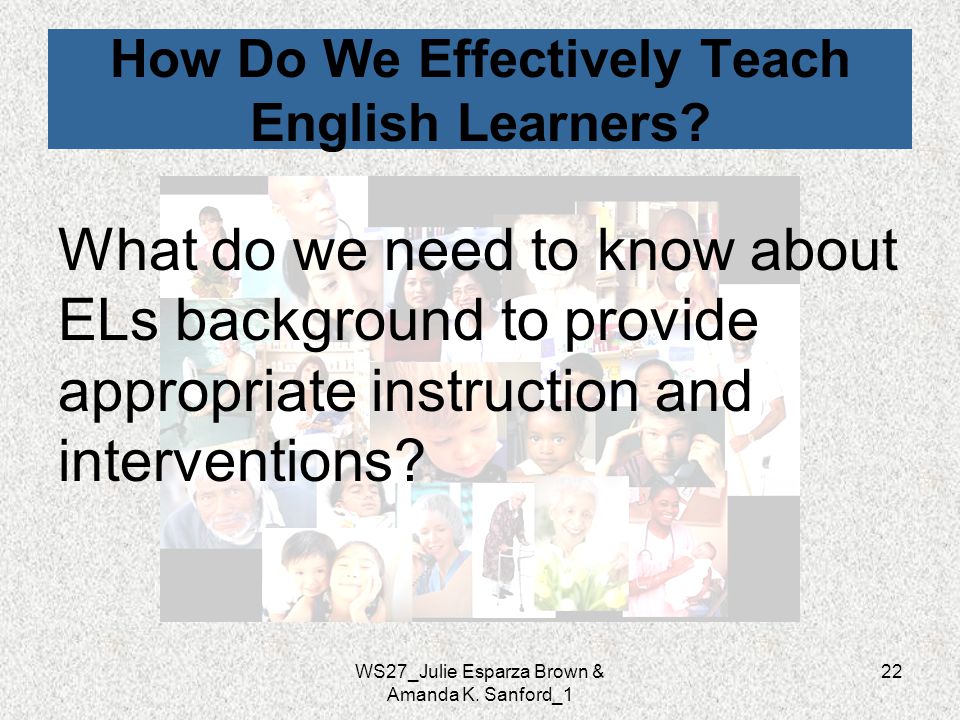 How Do We Effectively Teach English Learners?

What do we need to know about ELs background to provide appropriate instruction and interventions?

WS27_Julie Esparza Brown & Amanda K. Sanford_1

22